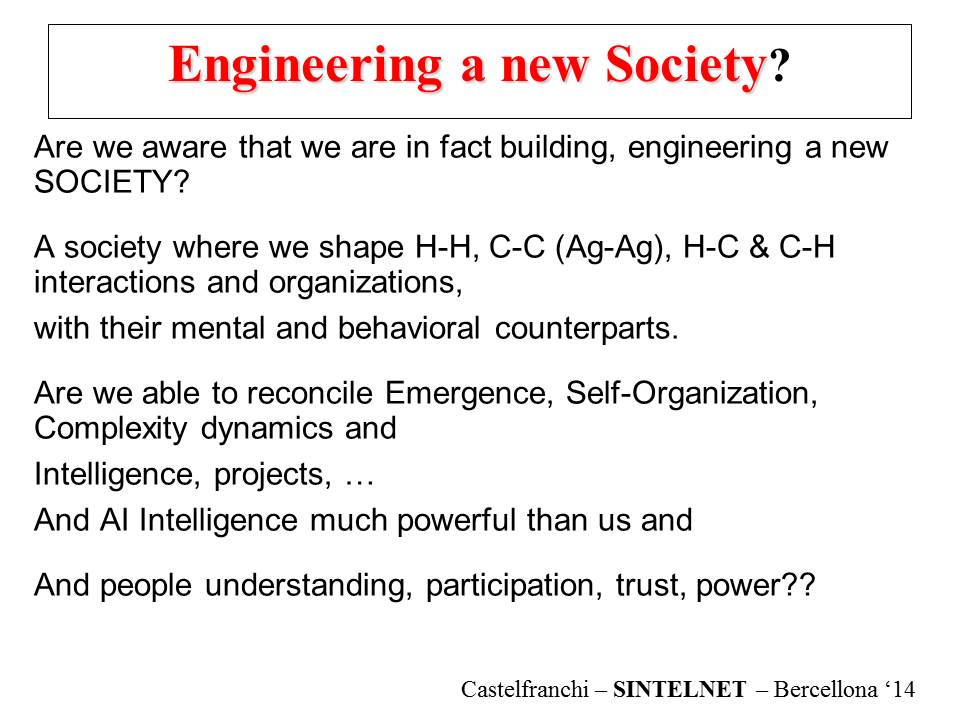 Engineering a new Society?

Are we aware that we are in fact building, engineering a new SOCIETY?

A society where we shape H-H, C-C (Ag-Ag), H-C & C-H interactions and organizations,

with their mental and behavioral counterparts.

Are we able to reconcile Emergence, Self-Organization, Complexity dynamics and

Intelligence, projects, …

And AI Intelligence much powerful than us and

And people understanding, participation, trust, power??

Castelfranchi – SINTELNET – Bercellona ‘14